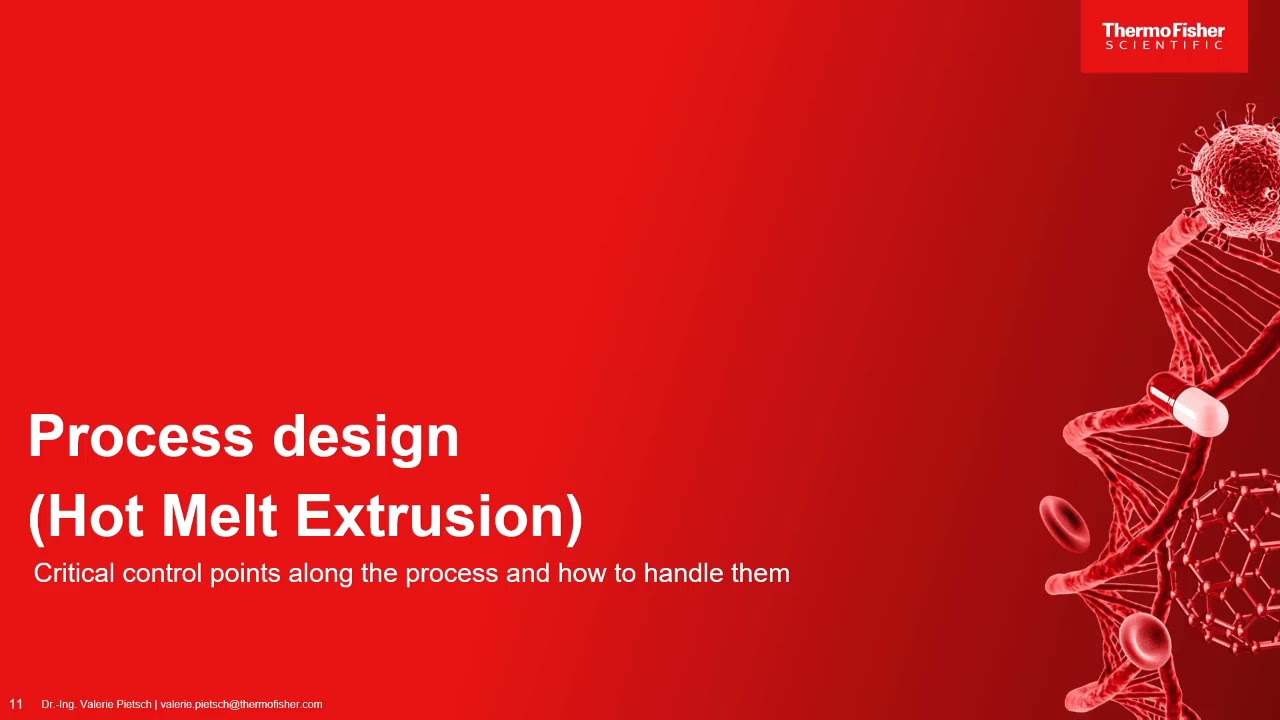 ThermoFisher
SCIENTIFIC

Process design
(Hot Melt Extrusion)

Critical control points along the process and how to handle them

11 Dr.-Ing. Valerie Pietsch | valerie.pietsch@thermofisher.com